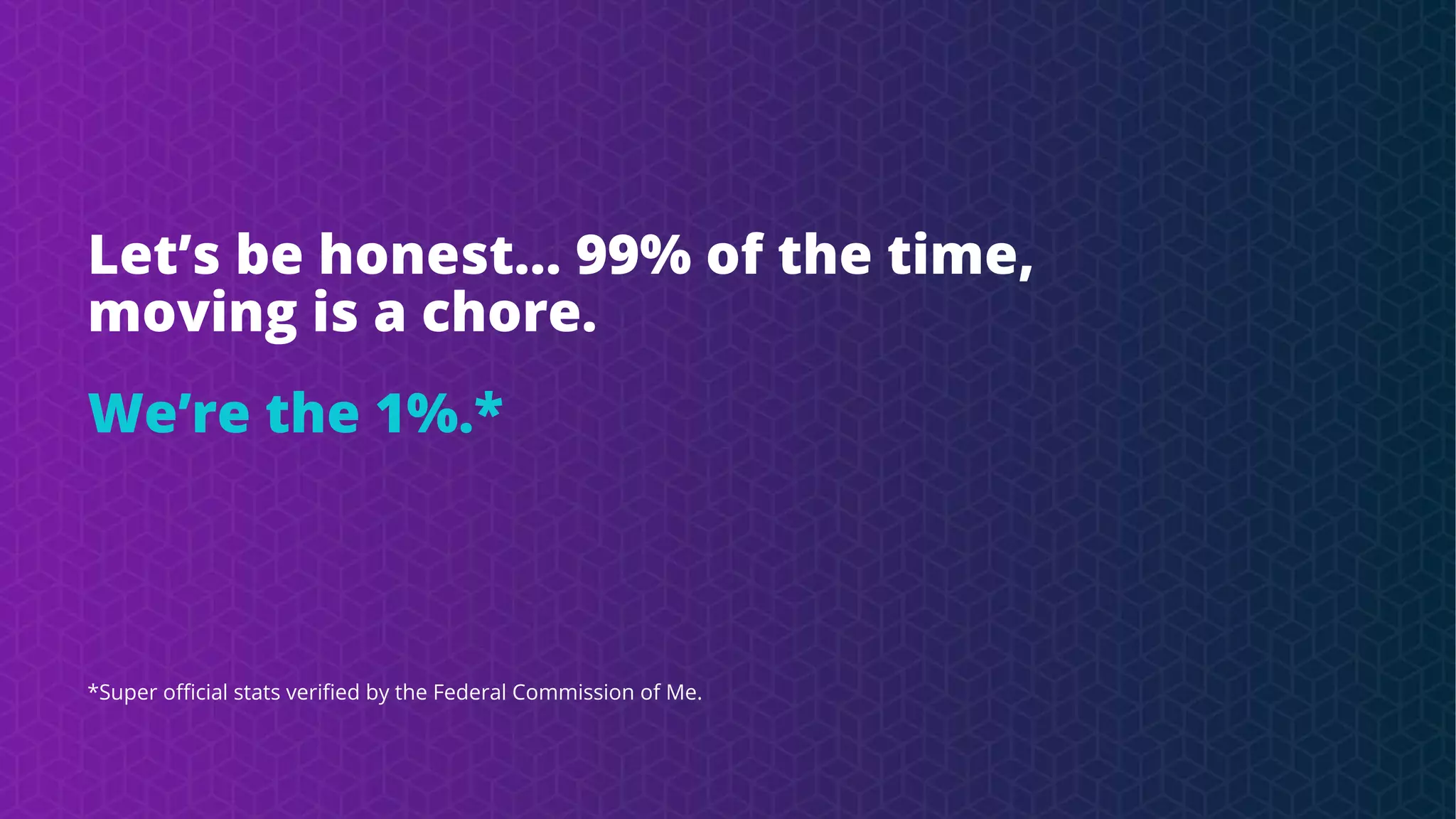 Let’s be honest… 99% of the time, moving is a chore.

We’re the 1%.*

*Super official stats verified by the Federal Commission of Me.